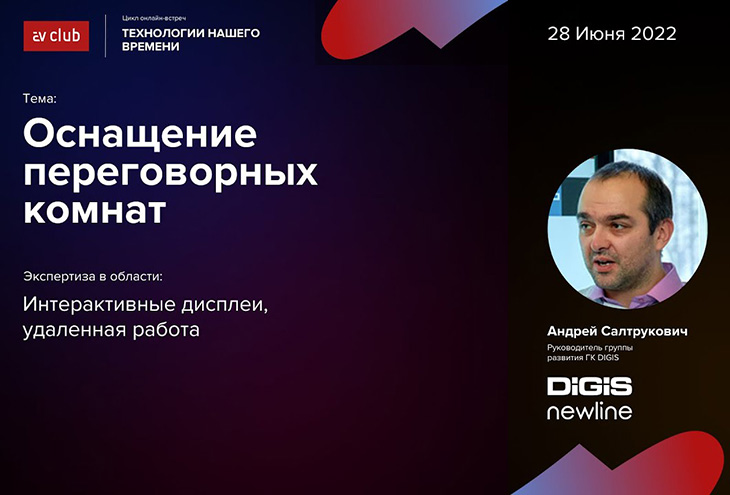 av club

Цикл онлайн-встреч
ТЕХНОЛОГИИ НАШЕГО ВРЕМЕНИ

28 Июня 2022

Тема:

Оснащение переговорных комнат

Экспертиза в области:

Интерактивные дисплеи, удаленная работа

Андрей Салтрукович

Руководитель группы развития ГК DIGIS

DIGIS
newline